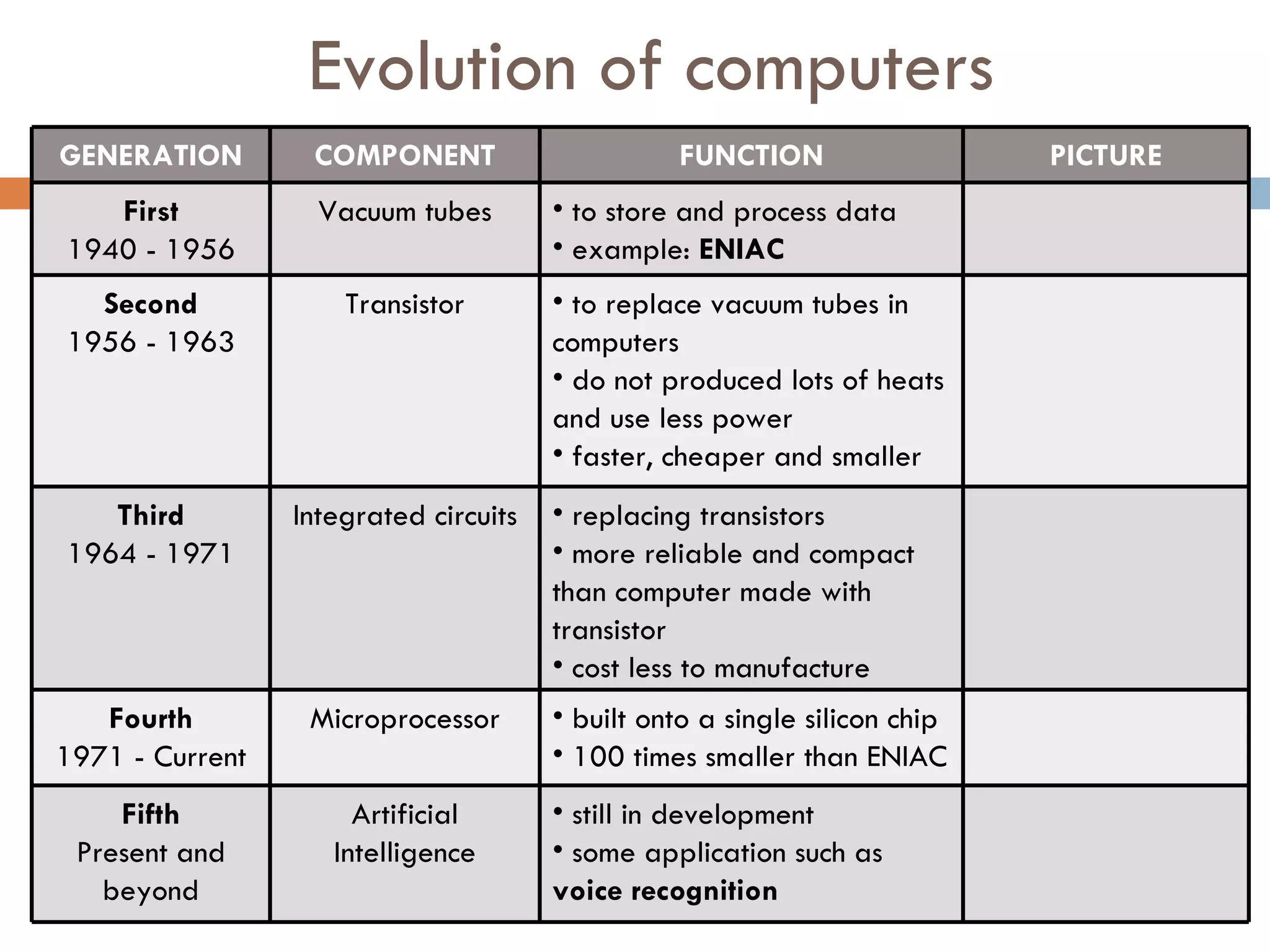 Evolution of computers

| GENERATION | COMPONENT | FUNCTION | PICTURE |
|---|---|---|---|
| **First** 1940 - 1956 | Vacuum tubes | • to store and process data • example: **ENIAC** | |
| **Second** 1956 - 1963 | Transistor | • to replace vacuum tubes in computers • do not produced lots of heats and use less power • faster, cheaper and smaller | |
| **Third** 1964 - 1971 | Integrated circuits | • replacing transistors • more reliable and compact than computer made with transistor • cost less to manufacture | |
| **Fourth** 1971 - Current | Microprocessor | • built onto a single silicon chip • 100 times smaller than ENIAC | |
| **Fifth** Present and beyond | Artificial Intelligence | • still in development • some application such as **voice recognition** | |